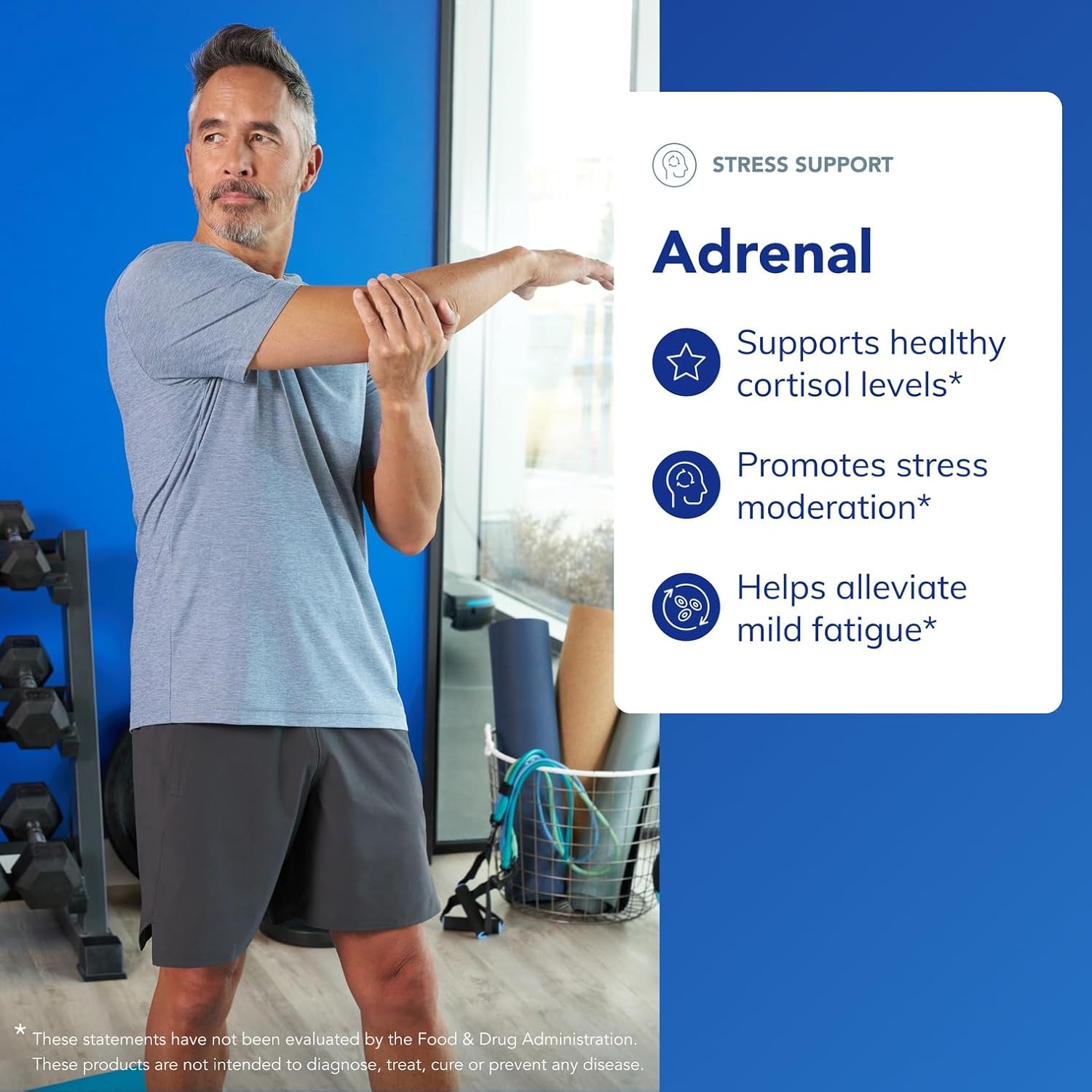 STRESS SUPPORT

Adrenal

Supports healthy cortisol levels*

Promotes stress moderation*

Helps alleviate mild fatigue*

* These statements have not been evaluated by the Food & Drug Administration. These products are not intended to diagnose, treat, cure or prevent any disease.